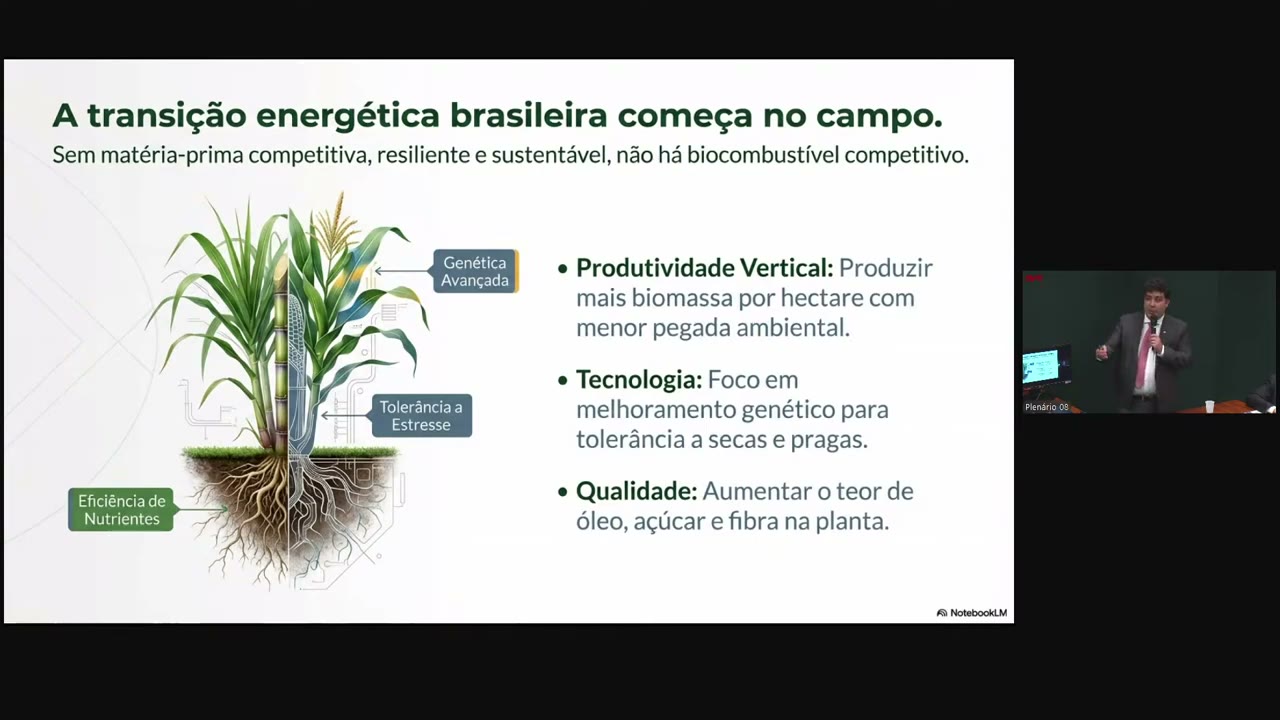 A transição energética brasileira começa no campo.
Sem matéria-prima competitiva, resiliente e sustentável, não há biocombustível competitivo.

Genética Avançada

Tolerância a Estresse

Eficiência de Nutrientes

• Produtividade Vertical: Produzir mais biomassa por hectare com menor pegada ambiental.

• Tecnologia: Foco em melhoramento genético para tolerância a secas e pragas.

• Qualidade: Aumentar o teor de óleo, açúcar e fibra na planta.

NotebookLM

Plenário 08